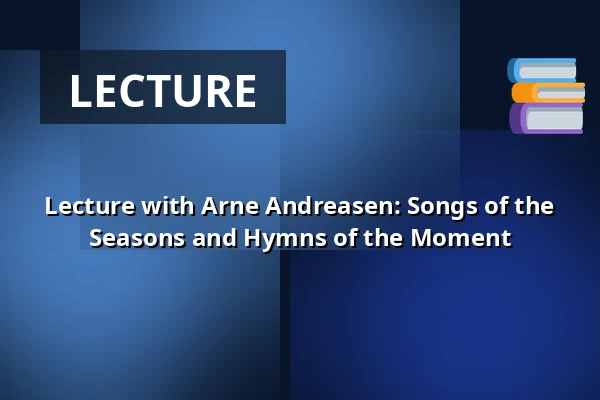 LECTURE

Lecture with Arne Andreasen: Songs of the Seasons and Hymns of the Moment